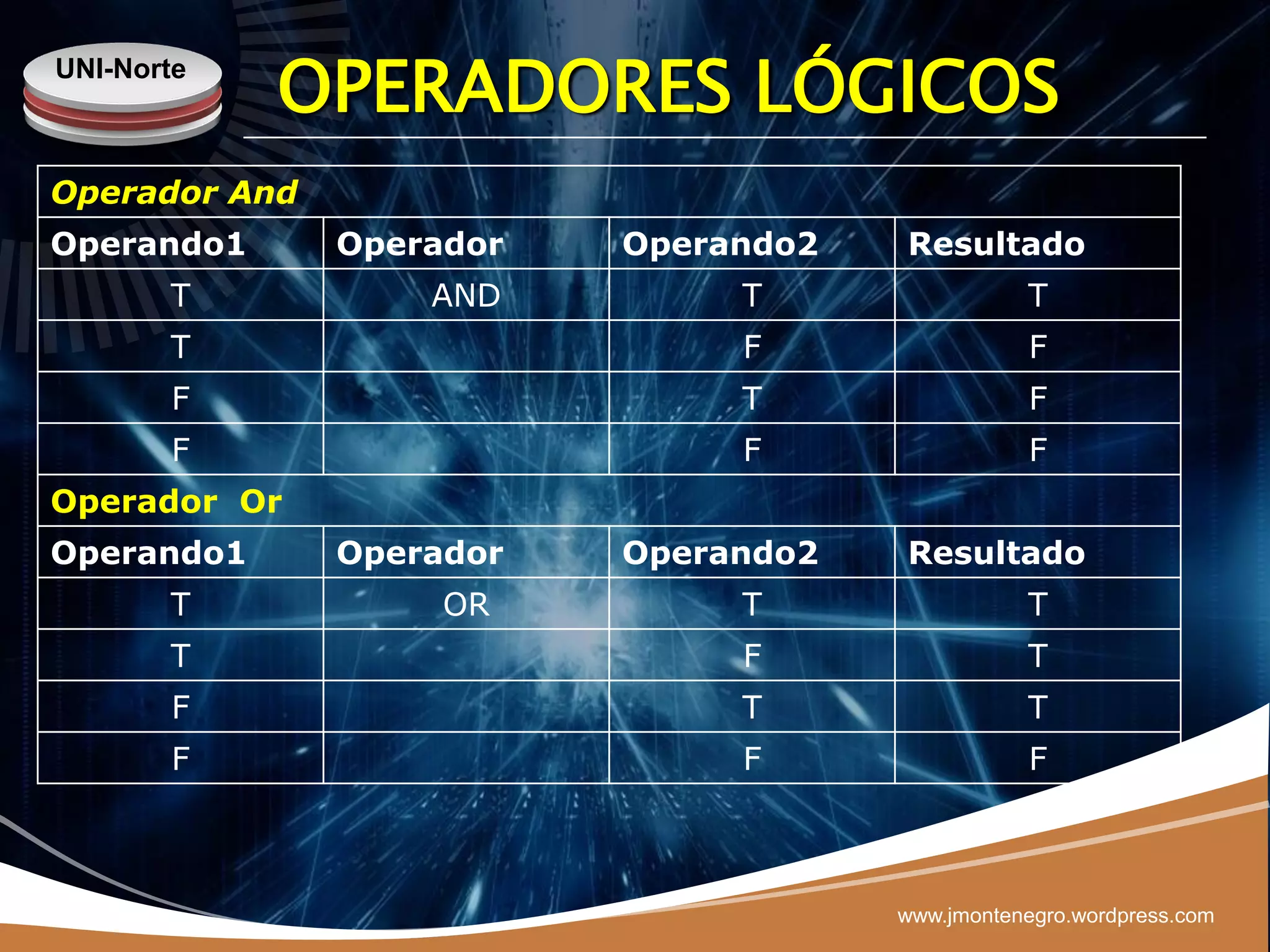 UNI-Norte

OPERADORES LÓGICOS

| Operador And | | | |
|---|---|---|---|
| Operando1 | Operador | Operando2 | Resultado |
| T | AND | T | T |
| T | | F | F |
| F | | T | F |
| F | | F | F |
| Operador Or | | | |
| Operando1 | Operador | Operando2 | Resultado |
| T | OR | T | T |
| T | | F | T |
| F | | T | T |
| F | | F | F |

www.jmontenegro.wordpress.com